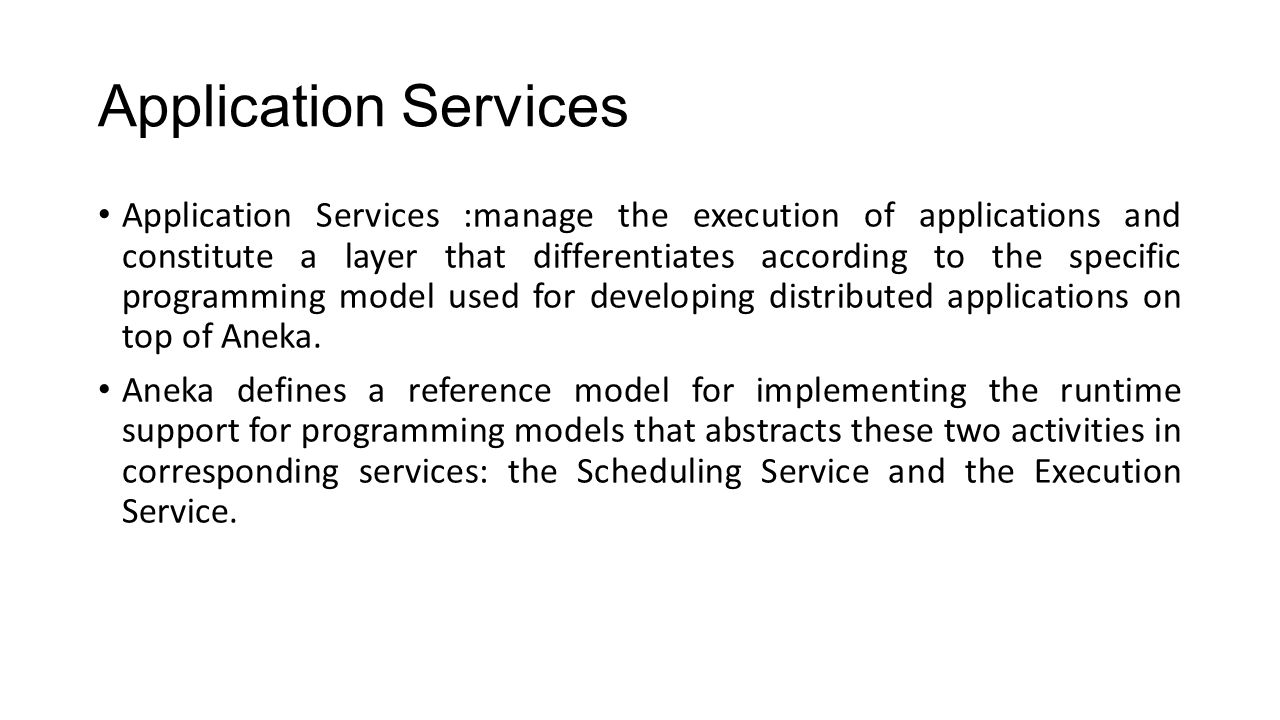 Application Services

• Application Services :manage the execution of applications and constitute a layer that differentiates according to the specific programming model used for developing distributed applications on top of Aneka.

• Aneka defines a reference model for implementing the runtime support for programming models that abstracts these two activities in corresponding services: the Scheduling Service and the Execution Service.